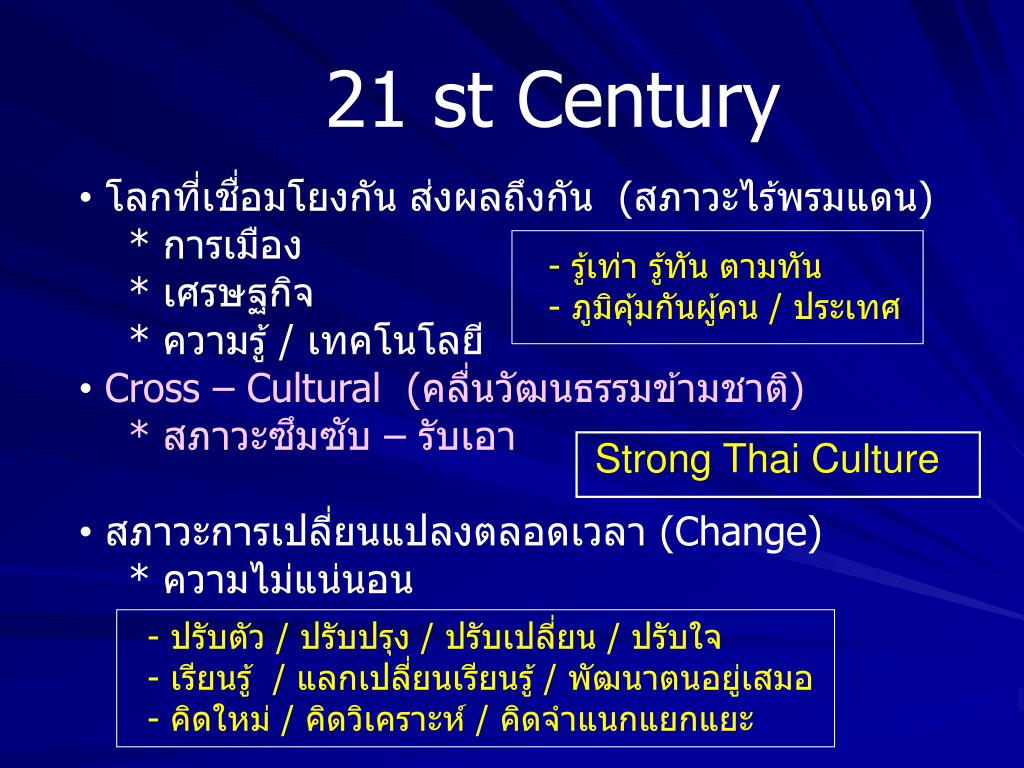 21 st Century

• โลกที่เชื่อมโยงกัน ส่งผลถึงกัน (สภาวะไร้พรมแดน)
* การเมือง
* เศรษฐกิจ
* ความรู้ / เทคโนโลยี

- รู้เท่า รู้ทัน ตามทัน
- ภูมิคุ้มกันผู้คน / ประเทศ

• Cross – Cultural (คลื่นวัฒนธรรมข้ามชาติ)
* สภาวะซึมซับ – รับเอา

Strong Thai Culture

• สภาวะการเปลี่ยนแปลงตลอดเวลา (Change)
* ความไม่แน่นอน

- ปรับตัว / ปรับปรุง / ปรับเปลี่ยน / ปรับใจ
- เรียนรู้ / แลกเปลี่ยนเรียนรู้ / พัฒนาตนอยู่เสมอ
- คิดใหม่ / คิดวิเคราะห์ / คิดจำแนกแยกแยะ